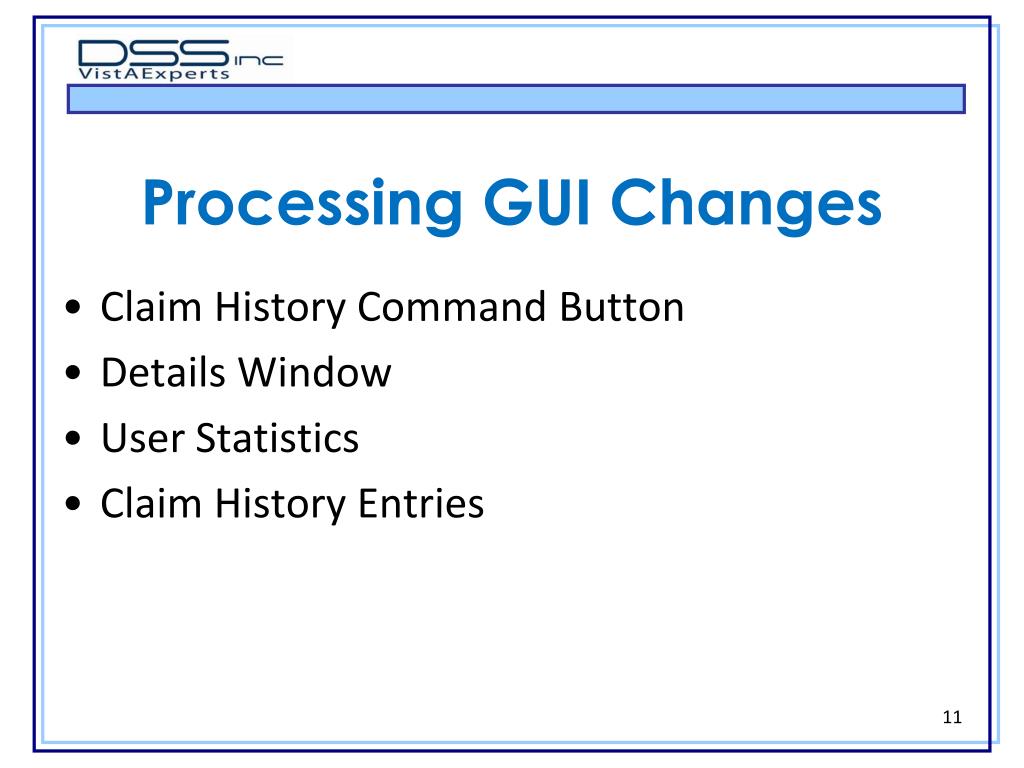 DSS inc
VistAExperts

Processing GUI Changes

• Claim History Command Button
• Details Window
• User Statistics
• Claim History Entries

11